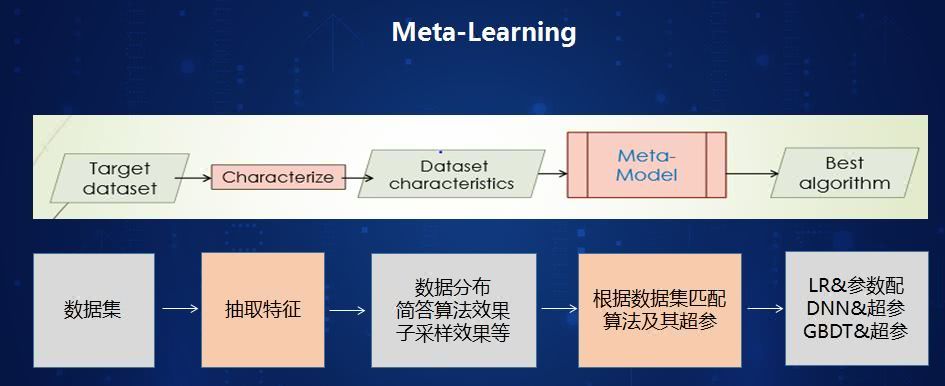 Meta-Learning

Target dataset

Characterize

Dataset characteristics

Meta-Model

Best algorithm

数据集

抽取特征

数据分布
简答算法效果
子采样效果等

根据数据集匹配算法及其超参

LR&参数配
DNN&超参
GBDT&超参